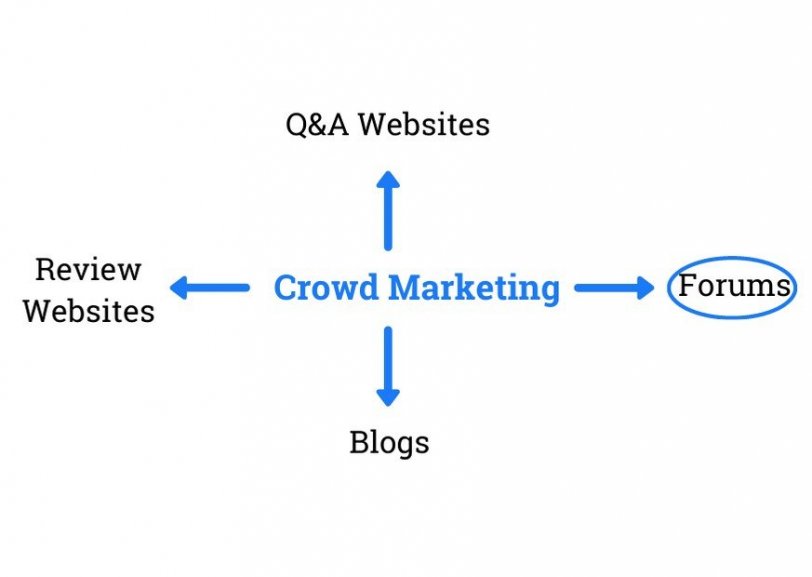 Q&A Websites

Review Websites

Crowd Marketing

Forums

Blogs